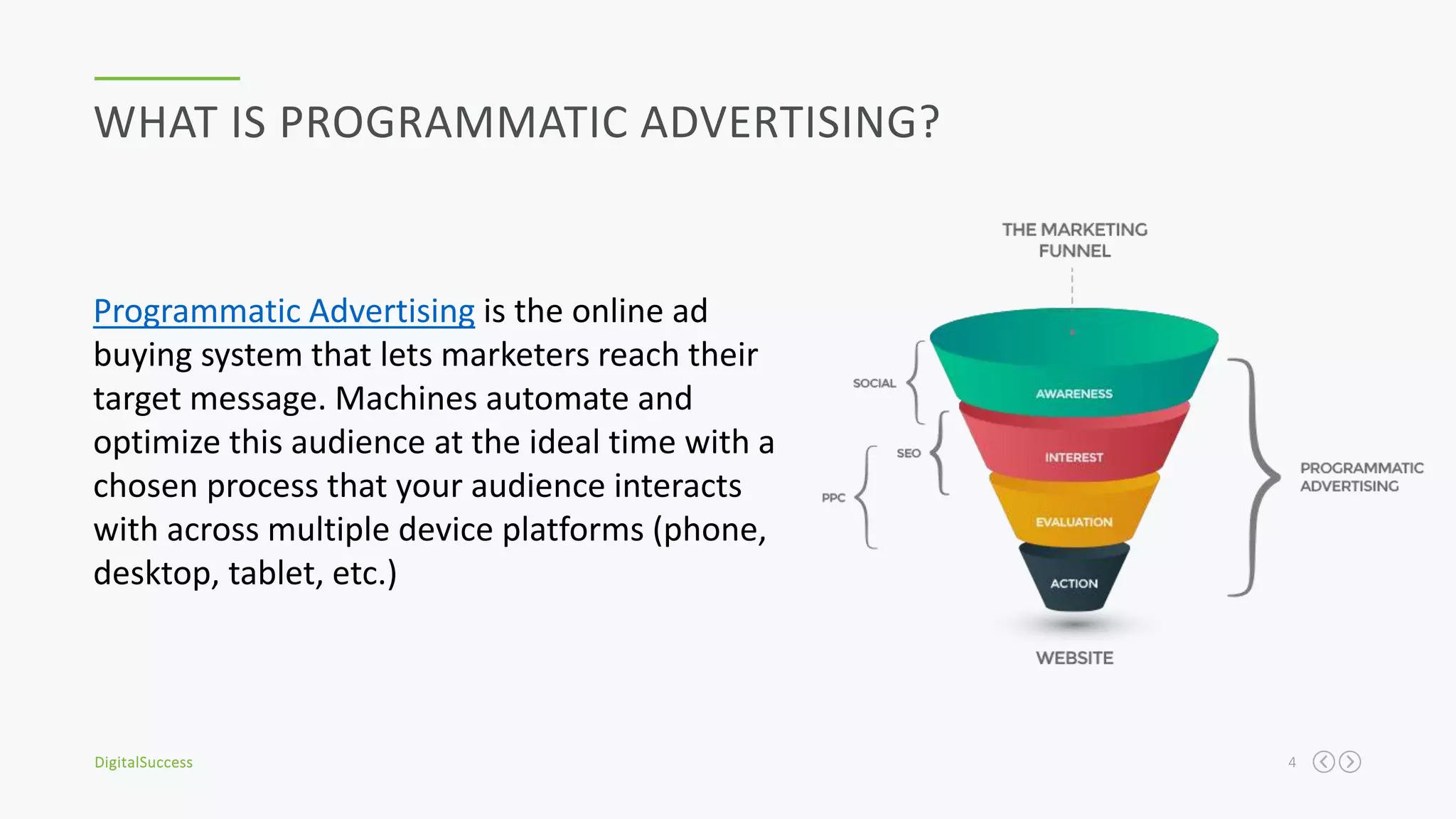 WHAT IS PROGRAMMATIC ADVERTISING?

Programmatic Advertising is the online ad buying system that lets marketers reach their target message. Machines automate and optimize this audience at the ideal time with a chosen process that your audience interacts with across multiple device platforms (phone, desktop, tablet, etc.)

THE MARKETING FUNNEL

SOCIAL

SEO

PPC

AWARENESS

INTEREST

EVALUATION

ACTION

PROGRAMMATIC ADVERTISING

WEBSITE

DigitalSuccess

4